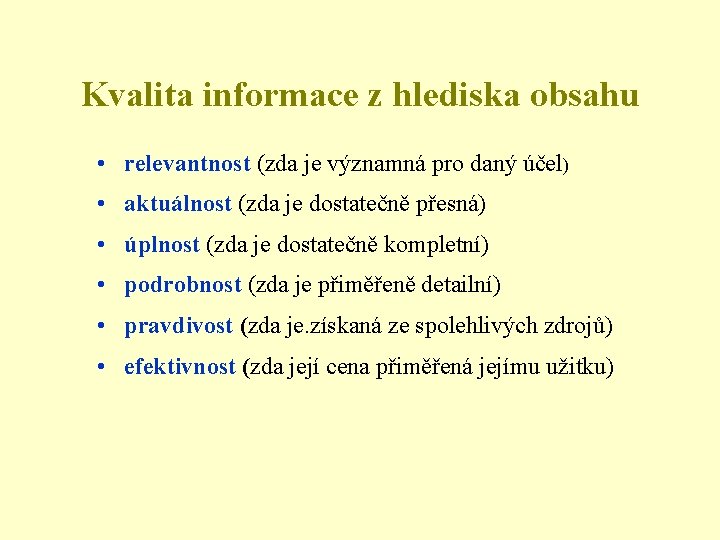 Kvalita informace z hlediska obsahu

• relevantnost (zda je významná pro daný účel)
• aktuálnost (zda je dostatečně přesná)
• úplnost (zda je dostatečně kompletní)
• podrobnost (zda je přiměřeně detailní)
• pravdivost (zda je.získaná ze spolehlivých zdrojů)
• efektivnost (zda její cena přiměřená jejímu užitku)